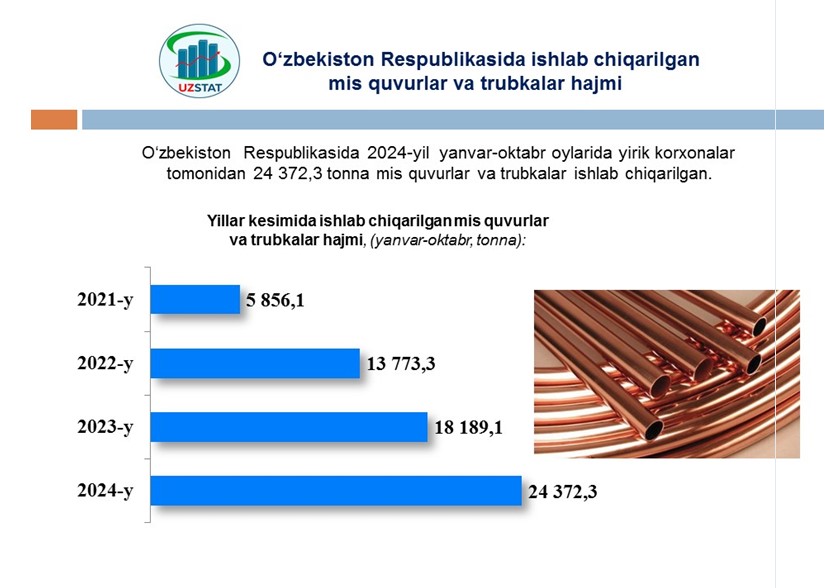 UZSTAT

O‘zbekiston Respublikasida ishlab chiqarilgan mis quvurlar va trubkalar hajmi

O‘zbekiston Respublikasida 2024-yil yanvar-oktabr oylarida yirik korxonalar tomonidan 24 372,3 tonna mis quvurlar va trubkalar ishlab chiqarilgan.

Yillar kesimida ishlab chiqarilgan mis quvurlar va trubkalar hajmi, (yanvar-oktabr, tonna):

2021-y 5 856,1

2022-y 13 773,3

2023-y 18 189,1

2024-y 24 372,3